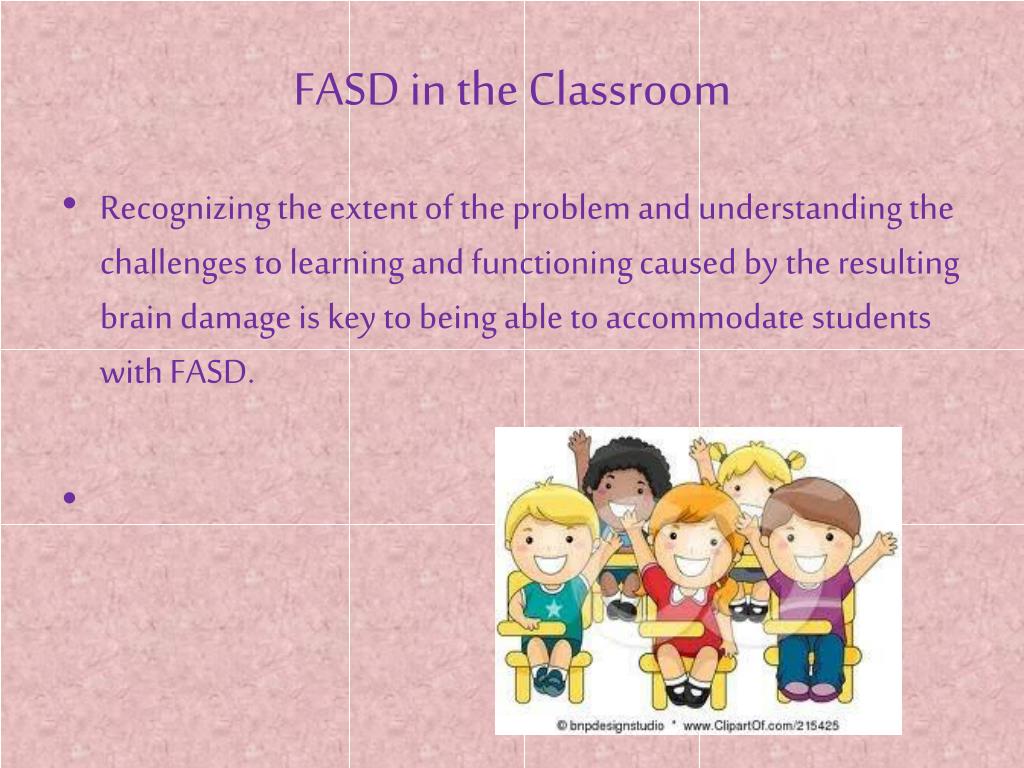 FASD in the Classroom

• Recognizing the extent of the problem and understanding the challenges to learning and functioning caused by the resulting brain damage is key to being able to accommodate students with FASD.

•

© bnpdesignstudio * www.ClipartOf.com/215425